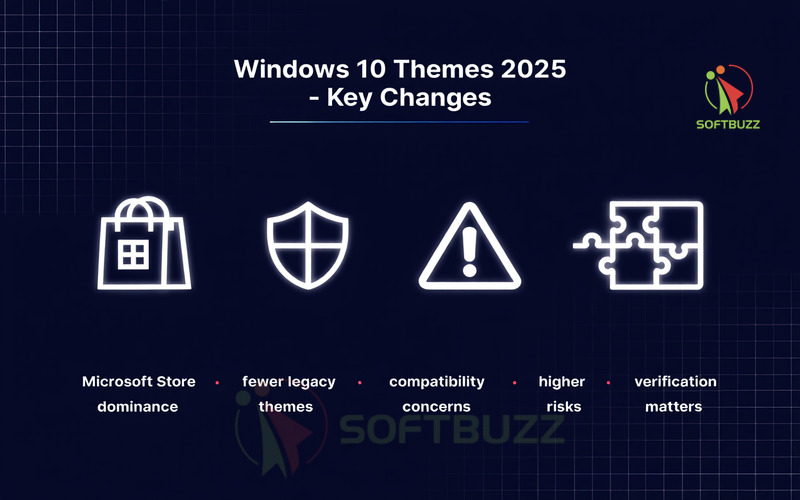 Windows 10 Themes 2025 - Key Changes

SOFTBUZZ

Microsoft Store dominance • fewer legacy themes • compatibility concerns • higher risks • verification matters

SOFTBUZZ